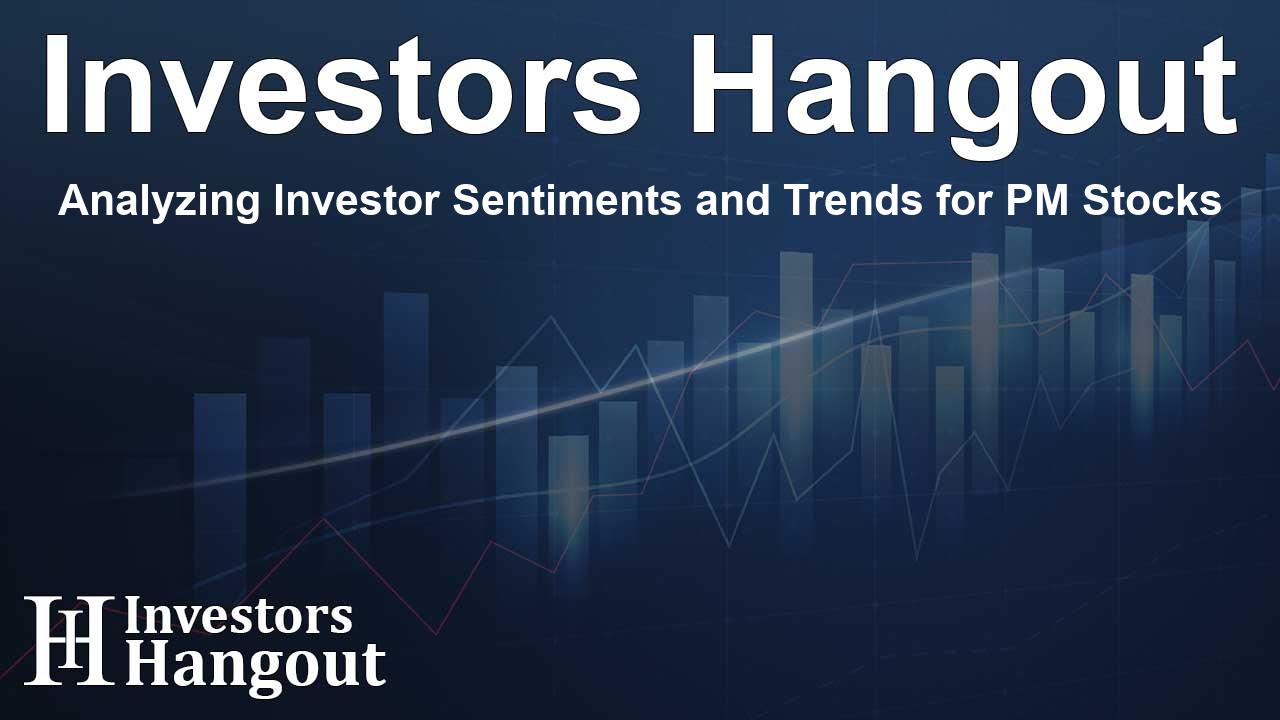 Investors Hangout

Analyzing Investor Sentiments and Trends for PM Stocks

IH Investors Hangout